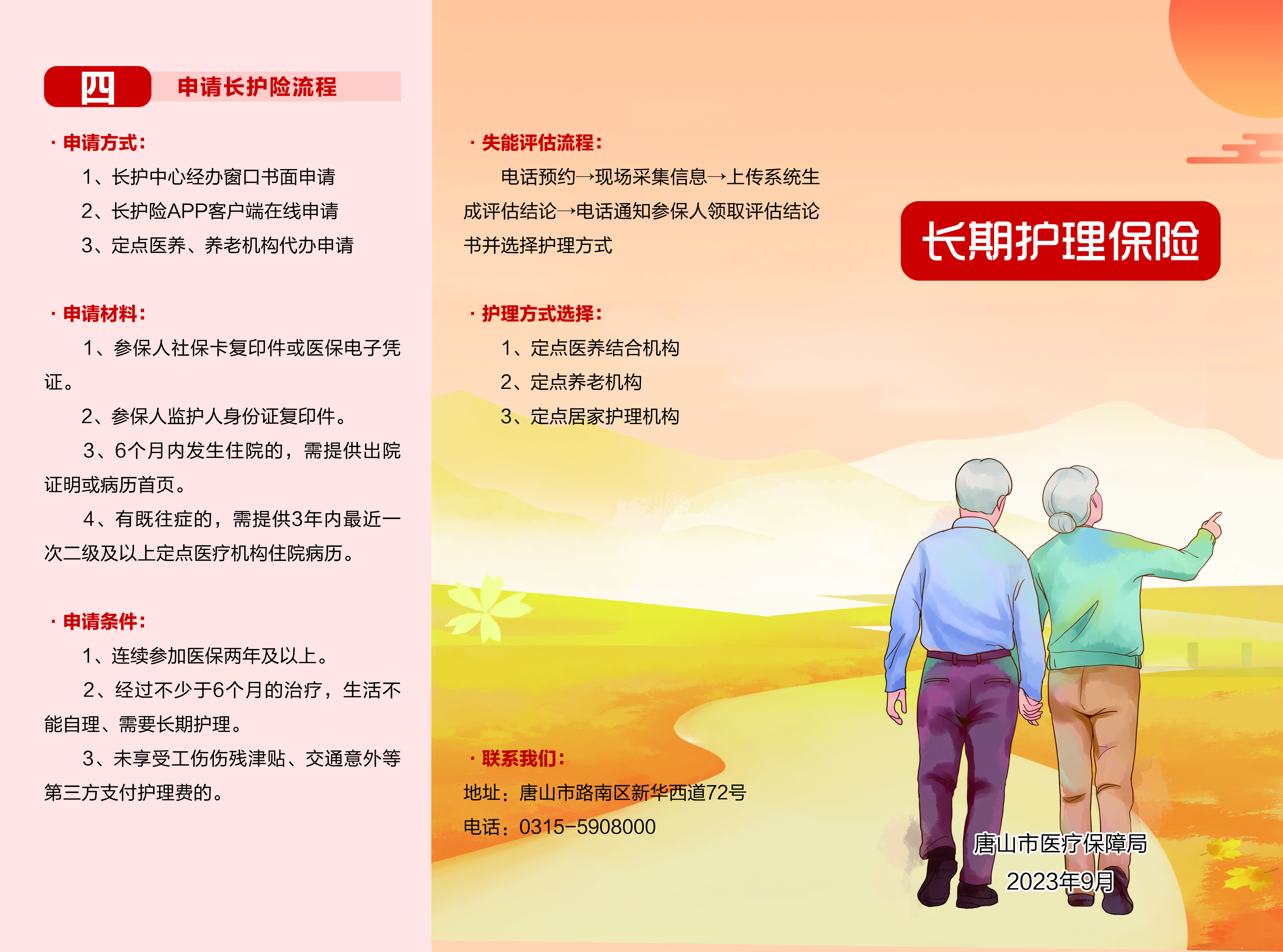 四 申请长护险流程

· 申请方式：

1、长护中心经办窗口书面申请

2、长护险APP客户端在线申请

3、定点医养、养老机构代办申请

· 申请材料：

1、参保人社保卡复印件或医保电子凭证。

2、参保人监护人身份证复印件。

3、6个月内发生住院的，需提供出院证明或病历首页。

4、有既往症的，需提供3年内最近一次二级及以上定点医疗机构住院病历。

· 申请条件：

1、连续参加医保两年及以上。

2、经过不少于6个月的治疗，生活不能自理、需要长期护理。

3、未享受工伤伤残津贴、交通意外等第三方支付护理费的。

· 失能评估流程：

电话预约→现场采集信息→上传系统生成评估结论→电话通知参保人领取评估结论书并选择护理方式

· 护理方式选择：

1、定点医养结合机构

2、定点养老机构

3、定点居家护理机构

· 联系我们：

地址：唐山市路南区新华西道72号

电话：0315-5908000

长期护理保险

唐山市医疗保障局

2023年9月